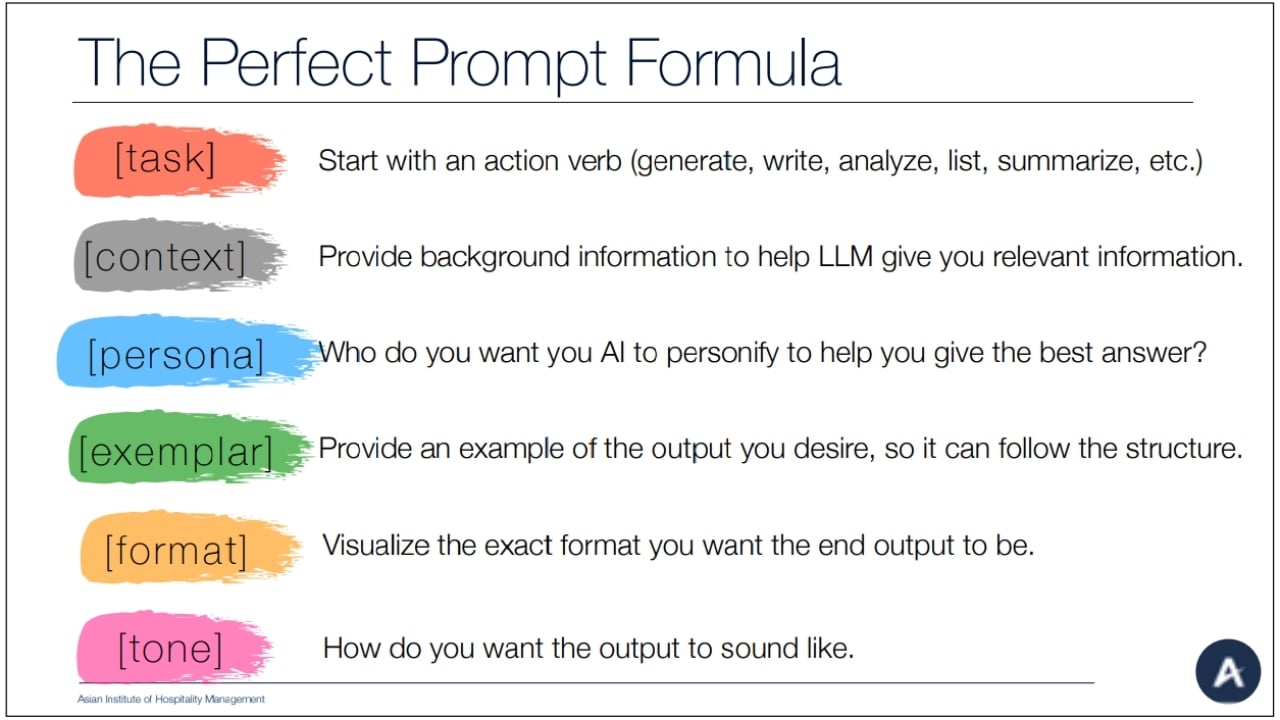 The Perfect Prompt Formula

[task] Start with an action verb (generate, write, analyze, list, summarize, etc.)

[context] Provide background information to help LLM give you relevant information.

[persona] Who do you want you AI to personify to help you give the best answer?

[exemplar] Provide an example of the output you desire, so it can follow the structure.

[format] Visualize the exact format you want the end output to be.

[tone] How do you want the output to sound like.

Asian Institute of Hospitality Management

A